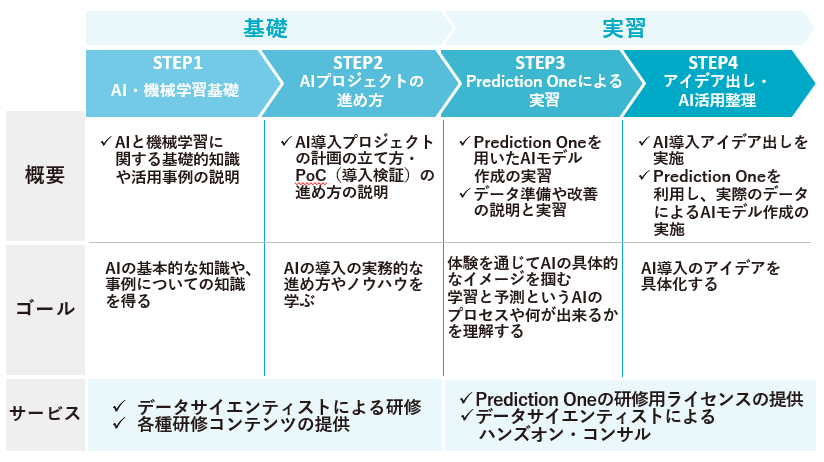 |  | 基礎 | | 実習 | |
|---|---|---|---|---|
|  | STEP1 AI・機械学習基礎 | STEP2 AIプロジェクトの進め方 | STEP3 Prediction Oneによる実習 | STEP4 アイデア出し・AI活用整理 |
| 概要 | ✓ AIと機械学習に関する基礎的知識や活用事例の説明 | ✓ AI導入プロジェクトの計画の立て方・PoC（導入検証）の進め方の説明 | ✓ Prediction Oneを用いたAIモデル作成の実習 ✓ データ準備や改善の説明と実習 | ✓ AI導入アイデア出しを実施 ✓ Prediction Oneを利用し、実際のデータによるAIモデル作成の実施 |
| ゴール | AIの基本的な知識や、事例についての知識を得る | AIの導入の実務的な進め方やノウハウを学ぶ | 体験を通じてAIの具体的なイメージを掴む 学習と予測というAIのプロセスや何が出来るかを理解する | AI導入のアイデアを具体化する |
| サービス | ✓ データサイエンティストによる研修 ✓ 各種研修コンテンツの提供 | | ✓ Prediction Oneの研修用ライセンスの提供 ✓ データサイエンティストによるハンズオン・コンサル | |